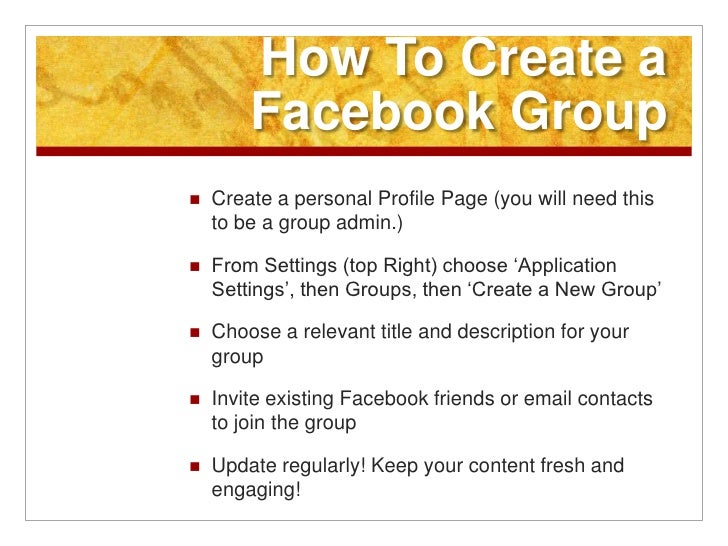 How To Create a Facebook Group

- Create a personal Profile Page (you will need this to be a group admin.)
- From Settings (top Right) choose ‘Application Settings’, then Groups, then ‘Create a New Group’
- Choose a relevant title and description for your group
- Invite existing Facebook friends or email contacts to join the group
- Update regularly! Keep your content fresh and engaging!